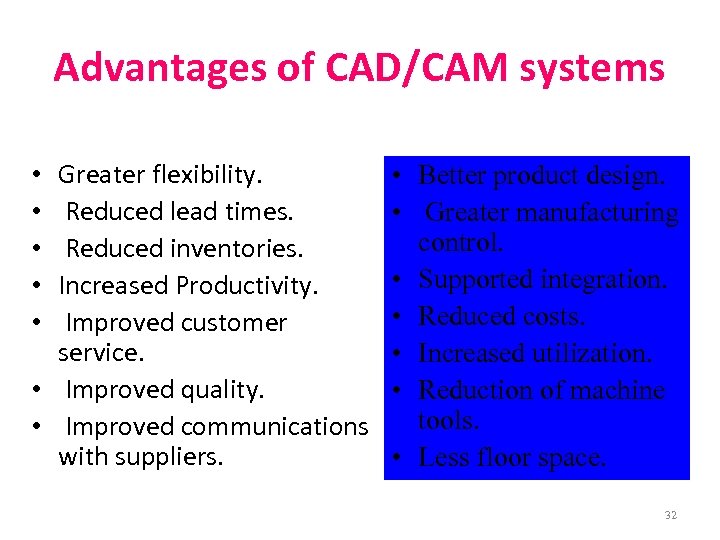 Advantages of CAD/CAM systems

• Greater flexibility.
• Reduced lead times.
• Reduced inventories.
• Increased Productivity.
• Improved customer service.
• Improved quality.
• Improved communications with suppliers.

• Better product design.
• Greater manufacturing control.
• Supported integration.
• Reduced costs.
• Increased utilization.
• Reduction of machine tools.
• Less floor space.

32